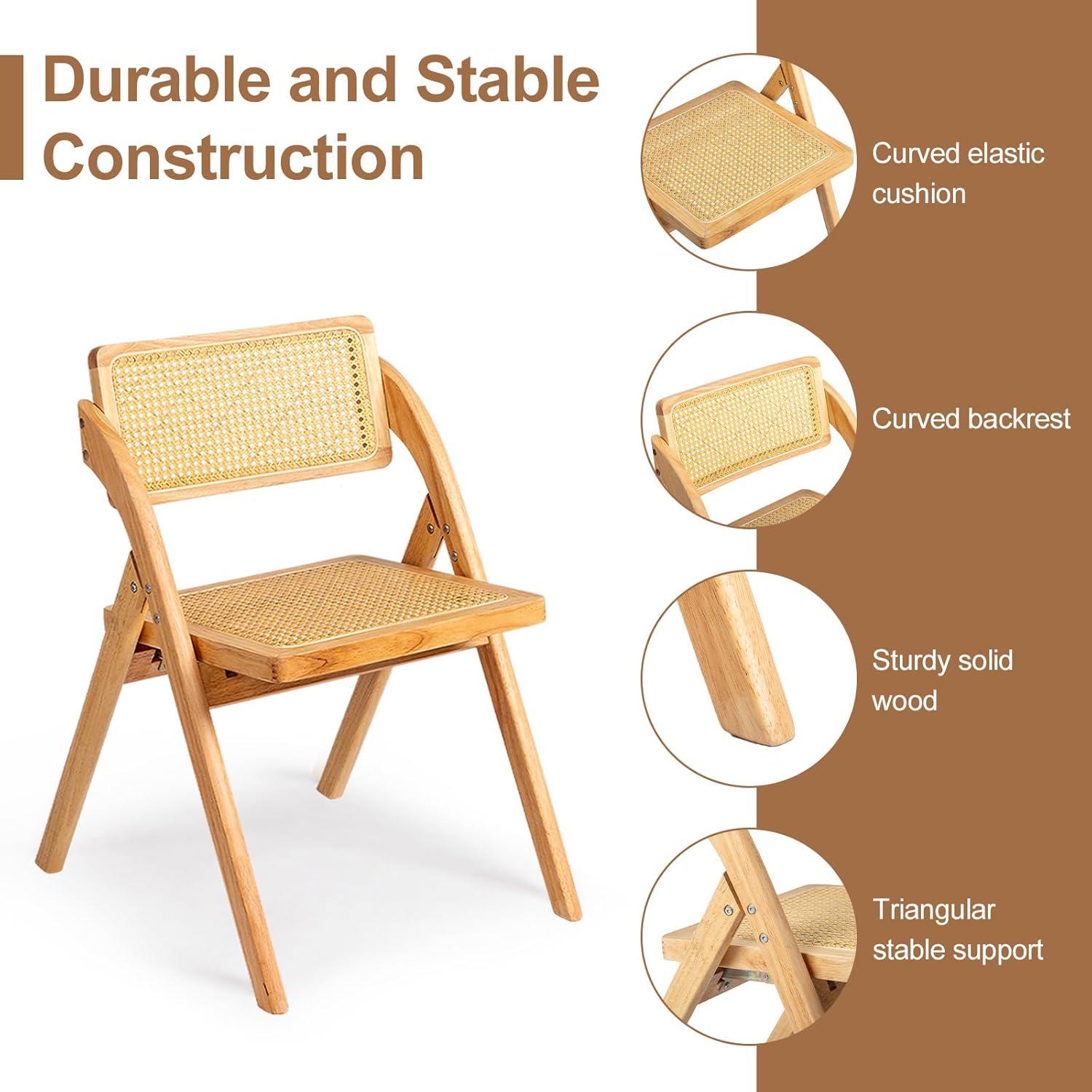 Durable and Stable Construction

Curved elastic cushion

Curved backrest

Sturdy solid wood

Triangular stable support